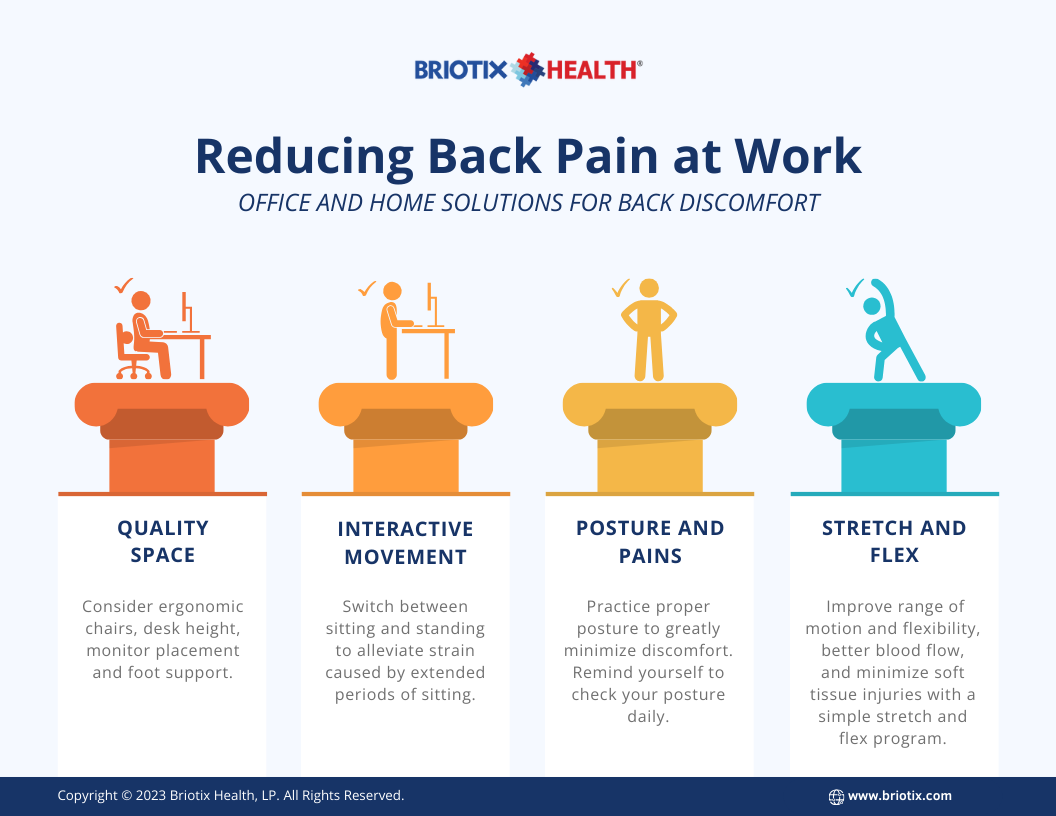 BRIOTIX HEALTH®

Reducing Back Pain at Work

OFFICE AND HOME SOLUTIONS FOR BACK DISCOMFORT

QUALITY SPACE

Consider ergonomic chairs, desk height, monitor placement and foot support.

INTERACTIVE MOVEMENT

Switch between sitting and standing to alleviate strain caused by extended periods of sitting.

POSTURE AND PAINS

Practice proper posture to greatly minimize discomfort. Remind yourself to check your posture daily.

STRETCH AND FLEX

Improve range of motion and flexibility, better blood flow, and minimize soft tissue injuries with a simple stretch and flex program.

Copyright © 2023 Briotix Health, LP. All Rights Reserved.

www.briotix.com